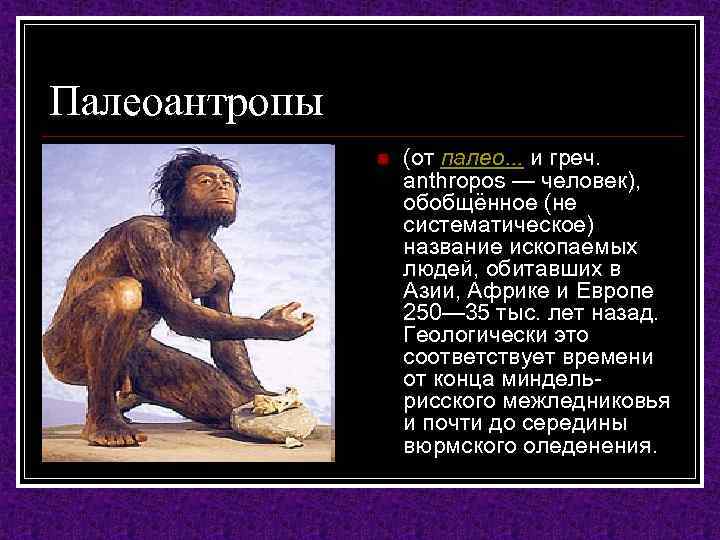 Палеоантропы

(от палео... и греч. anthropos — человек), обобщённое (не систематическое) название ископаемых людей, обитавших в Азии, Африке и Европе 250—35 тыс. лет назад. Геологически это соответствует времени от конца миндель-рисского межледниковья и почти до середины вюрмского оледенения.